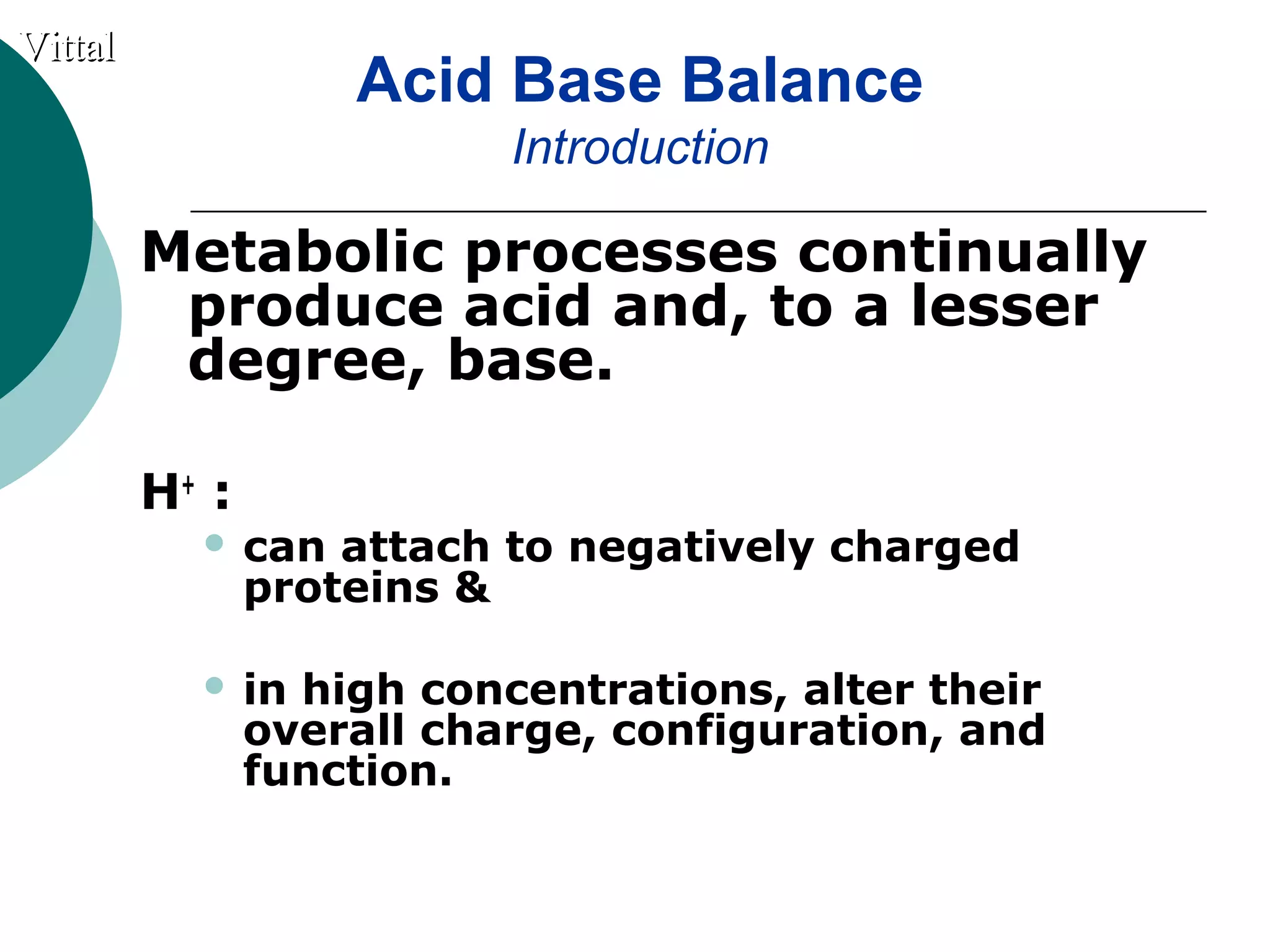 Vittal

Acid Base Balance

Introduction

Metabolic processes continually produce acid and, to a lesser degree, base.

$H^+$ :

- can attach to negatively charged proteins &

- in high concentrations, alter their overall charge, configuration, and function.